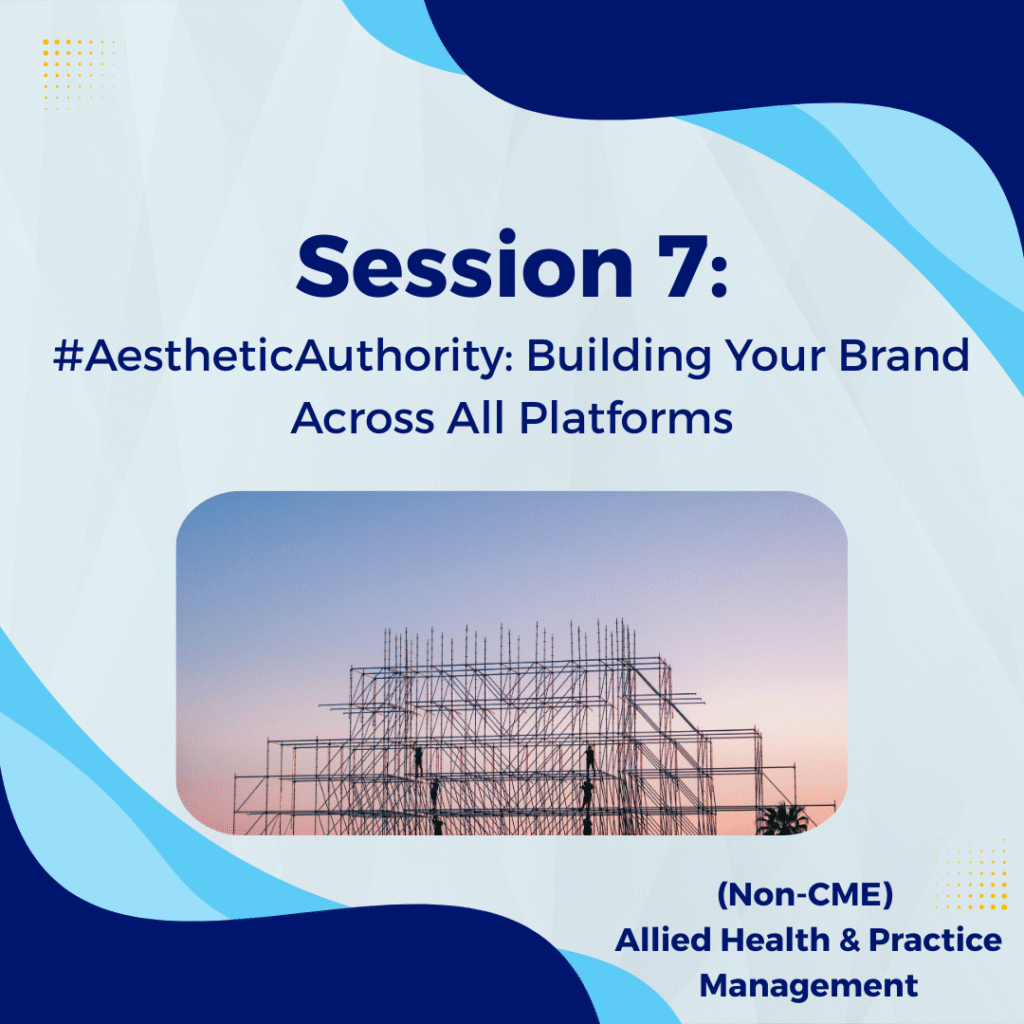 Session 7:

#AestheticAuthority: Building Your Brand Across All Platforms

(Non-CME)
Allied Health & Practice Management